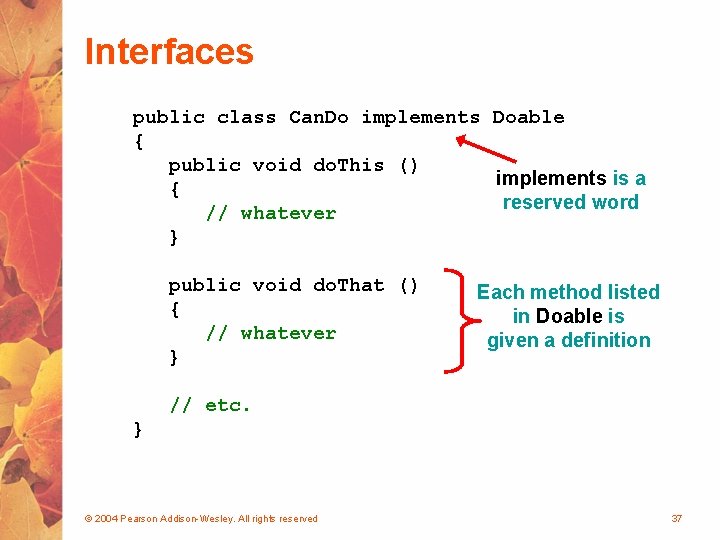 Interfaces

public class CanDo implements Doable
{
   public void doThis ()
   {
      // whatever
   }

   public void doThat ()
   {
      // whatever
   }

   // etc.
}

implements is a reserved word

Each method listed in Doable is given a definition

© 2004 Pearson Addison-Wesley. All rights reserved

37